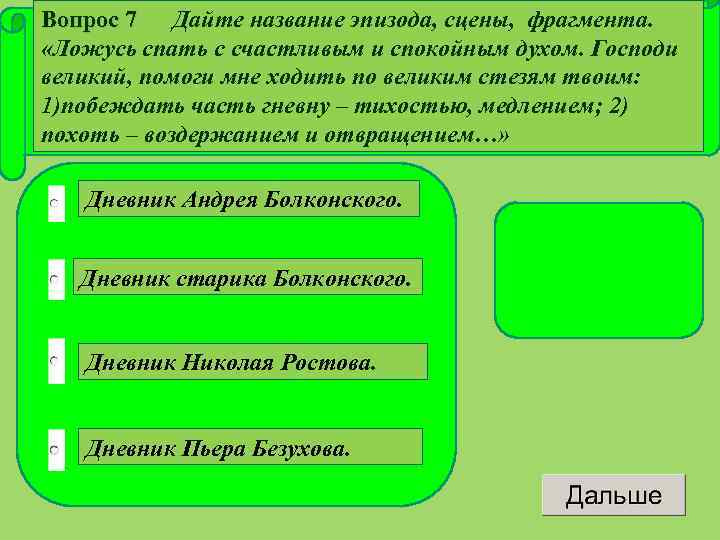 Вопрос 7 Дайте название эпизода, сцены, фрагмента. «Ложусь спать с счастливым и спокойным духом. Господи великий, помоги мне ходить по великим стезям твоим: 1)побеждать часть гневну – тихостью, медлением; 2) похоть – воздержанием и отвращением…»

Дневник Андрея Болконского.

Дневник старика Болконского.

Дневник Николая Ростова.

Дневник Пьера Безухова.

Дальше